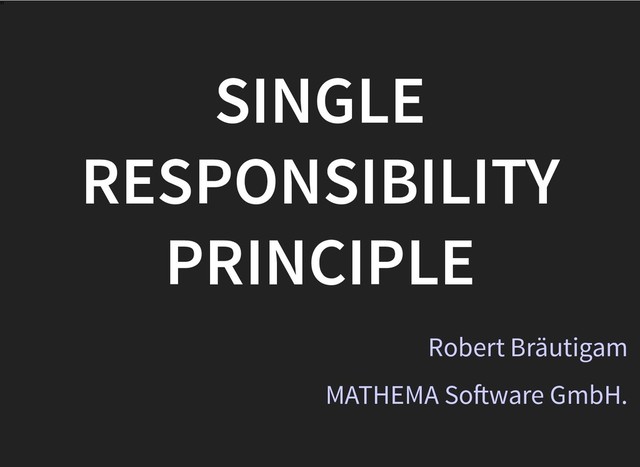 SINGLE RESPONSIBILITY PRINCIPLE

Robert Bräutigam

MATHEMA Software GmbH.